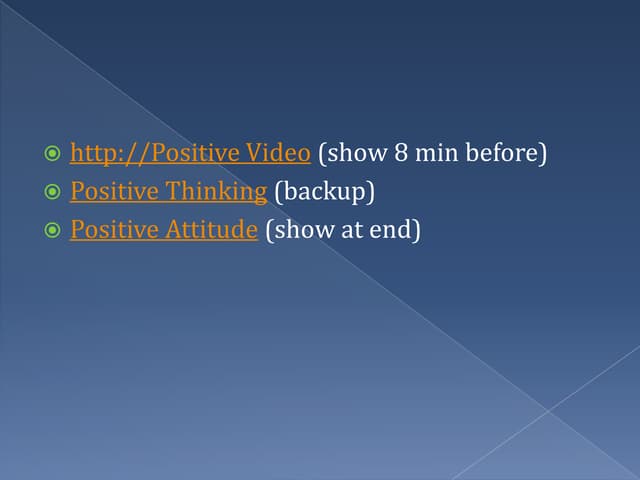 http://Positive Video (show 8 min before)
Positive Thinking (backup)
Positive Attitude (show at end)